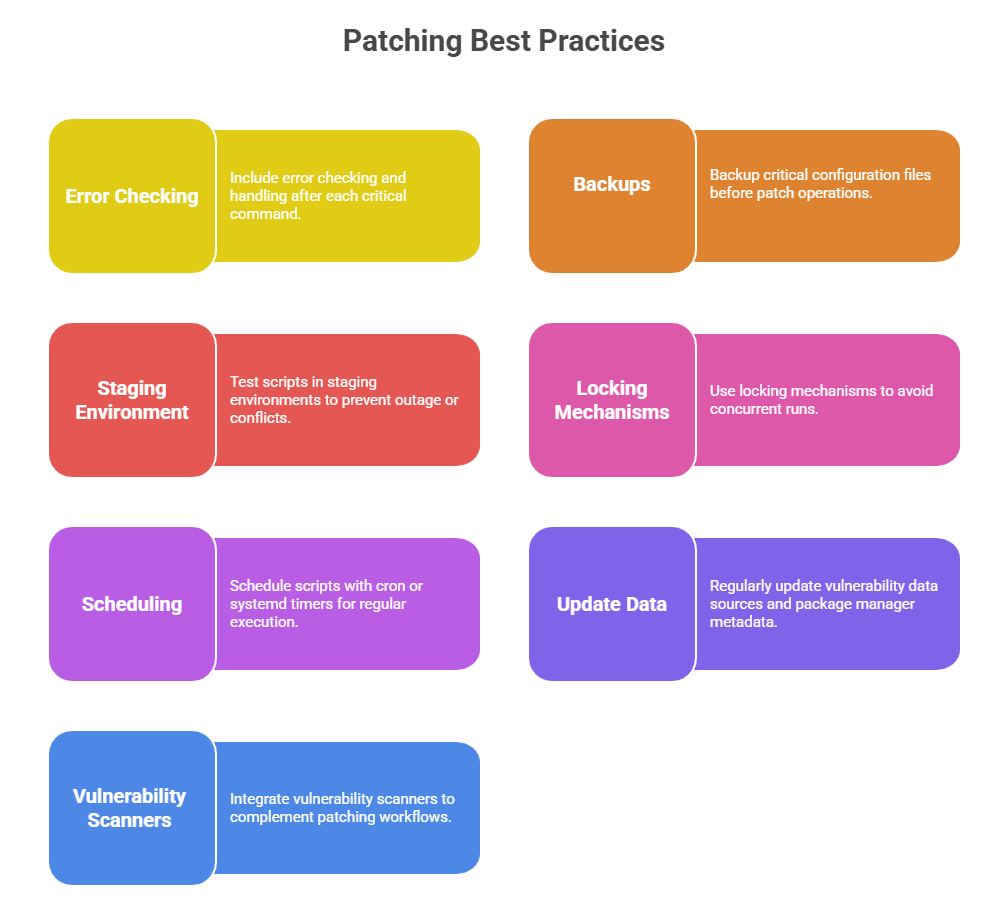 Patching Best Practices

Error Checking

Include error checking and handling after each critical command.

Backups

Backup critical configuration files before patch operations.

Staging Environment

Test scripts in staging environments to prevent outage or conflicts.

Locking Mechanisms

Use locking mechanisms to avoid concurrent runs.

Scheduling

Schedule scripts with cron or systemd timers for regular execution.

Update Data

Regularly update vulnerability data sources and package manager metadata.

Vulnerability Scanners

Integrate vulnerability scanners to complement patching workflows.